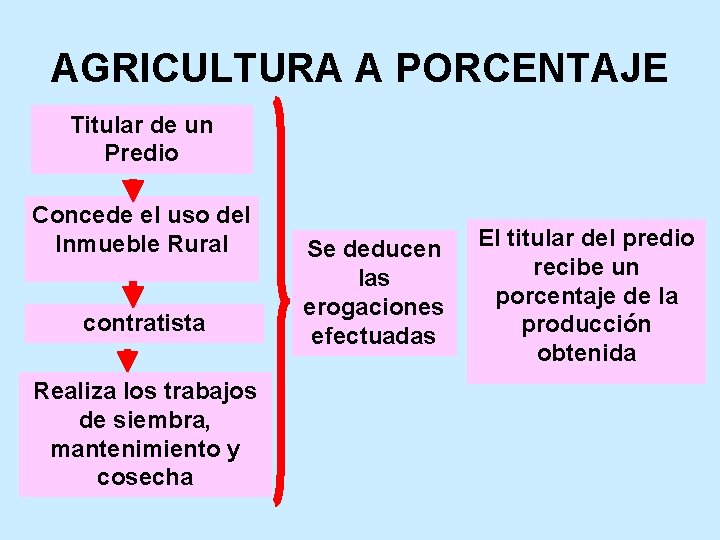 AGRICULTURA A PORCENTAJE

Titular de un Predio

Concede el uso del Inmueble Rural

contratista

Realiza los trabajos de siembra, mantenimiento y cosecha

Se deducen las erogaciones efectuadas

El titular del predio recibe un porcentaje de la producción obtenida